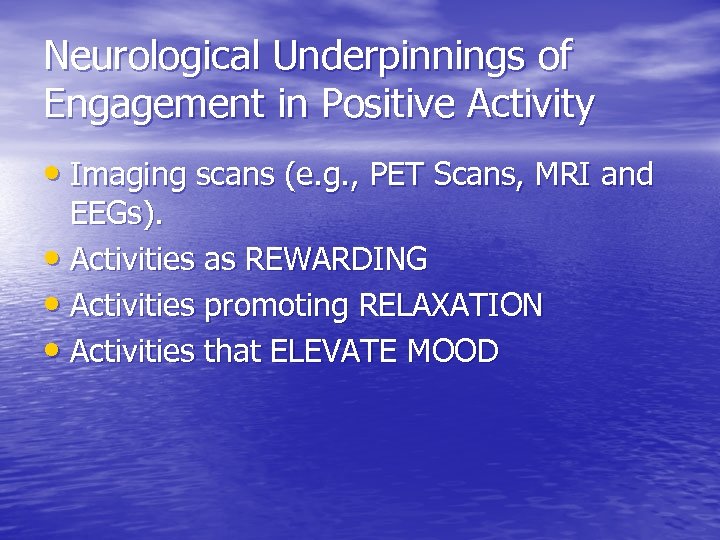 Neurological Underpinnings of Engagement in Positive Activity

• Imaging scans (e.g., PET Scans, MRI and EEGs).
• Activities as REWARDING
• Activities promoting RELAXATION
• Activities that ELEVATE MOOD